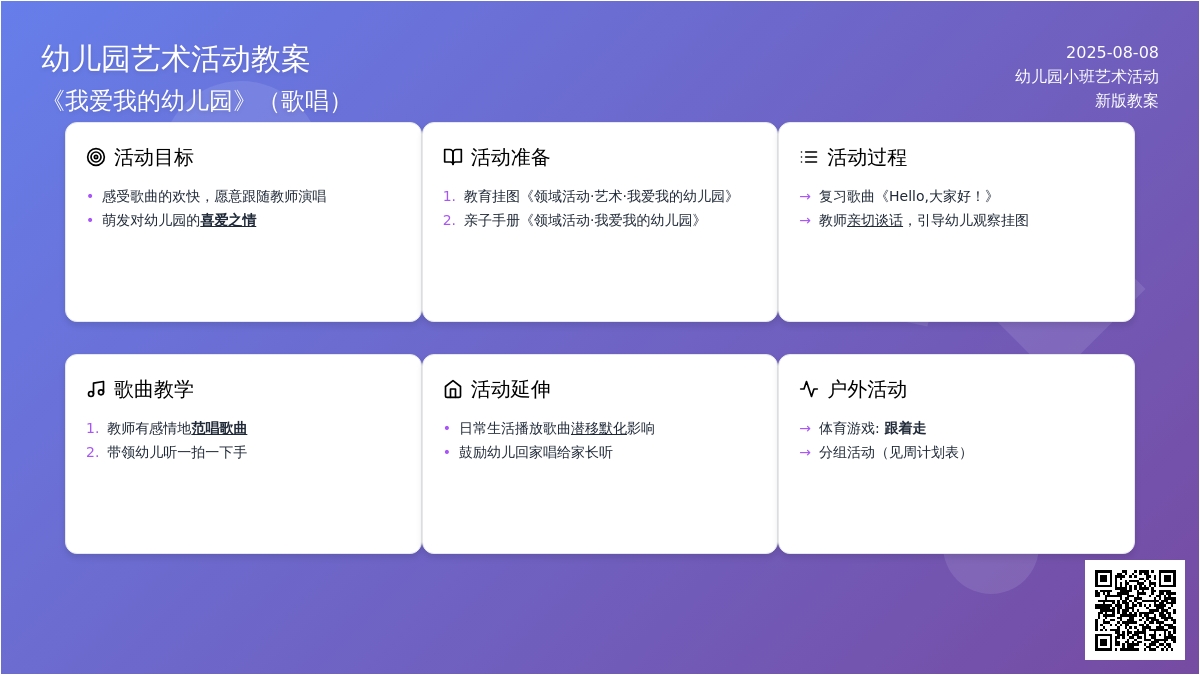 幼儿园艺术活动教案
《我爱我的幼儿园》（歌唱）

2025-08-08
幼儿园小班艺术活动
新版教案

活动目标
• 感受歌曲的欢快，愿意跟随教师演唱
• 萌发对幼儿园的喜爱之情

活动准备
1. 教育挂图《领域活动·艺术·我爱我的幼儿园》
2. 亲子手册《领域活动·我爱我的幼儿园》

活动过程
→ 复习歌曲《Hello,大家好！》
→ 教师亲切谈话，引导幼儿观察挂图

歌曲教学
1. 教师有感情地范唱歌曲
2. 带领幼儿听一拍一下手

活动延伸
• 日常生活播放歌曲潜移默化影响
• 鼓励幼儿回家唱给家长听

户外活动
→ 体育游戏: 跟着走
→ 分组活动（见周计划表）